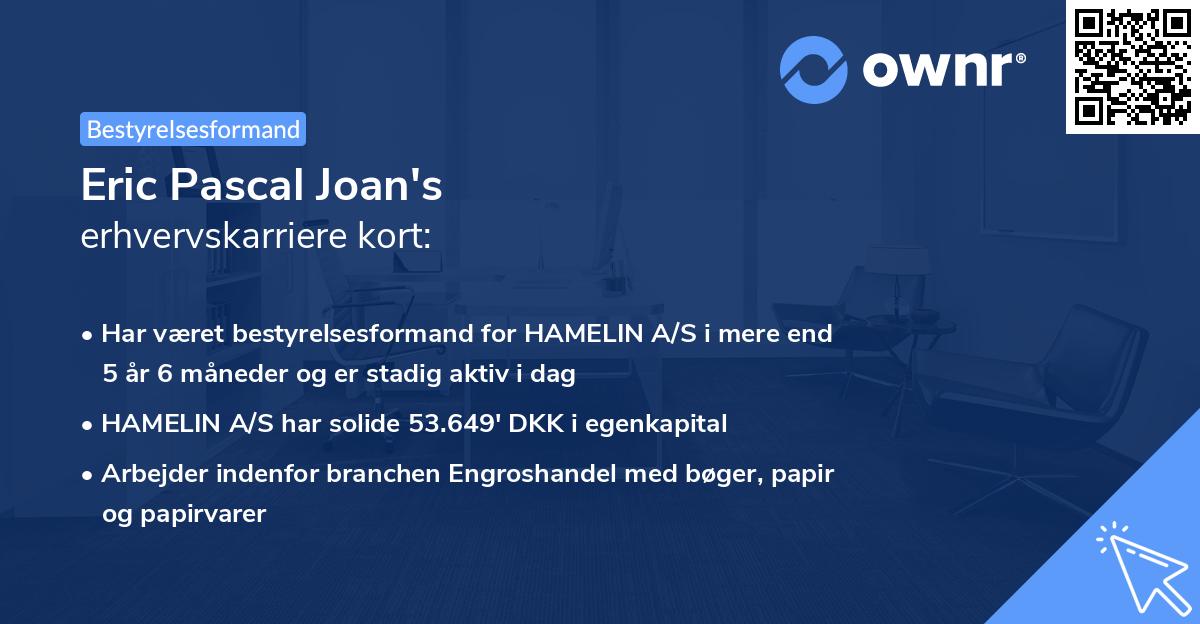 ownr®

Bestyrelsesformand

Eric Pascal Joan's
erhvervskarriere kort:

• Har været bestyrelsesformand for HAMELIN A/S i mere end 5 år 6 måneder og er stadig aktiv i dag
• HAMELIN A/S har solide 53.649' DKK i egenkapital
• Arbejder indenfor branchen Engroshandel med bøger, papir og papirvarer